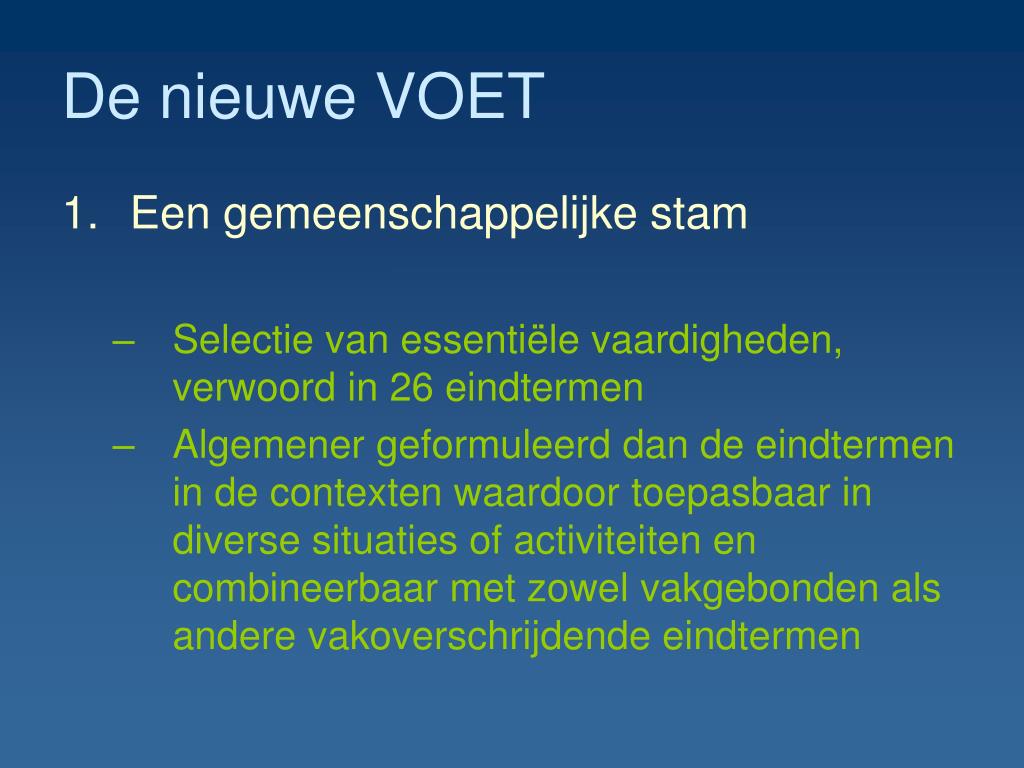 De nieuwe VOET

1. Een gemeenschappelijke stam

– Selectie van essentiële vaardigheden, verwoord in 26 eindtermen
– Algemener geformuleerd dan de eindtermen in de contexten waardoor toepasbaar in diverse situaties of activiteiten en combineerbaar met zowel vakgebonden als andere vakoverschrijdende eindtermen